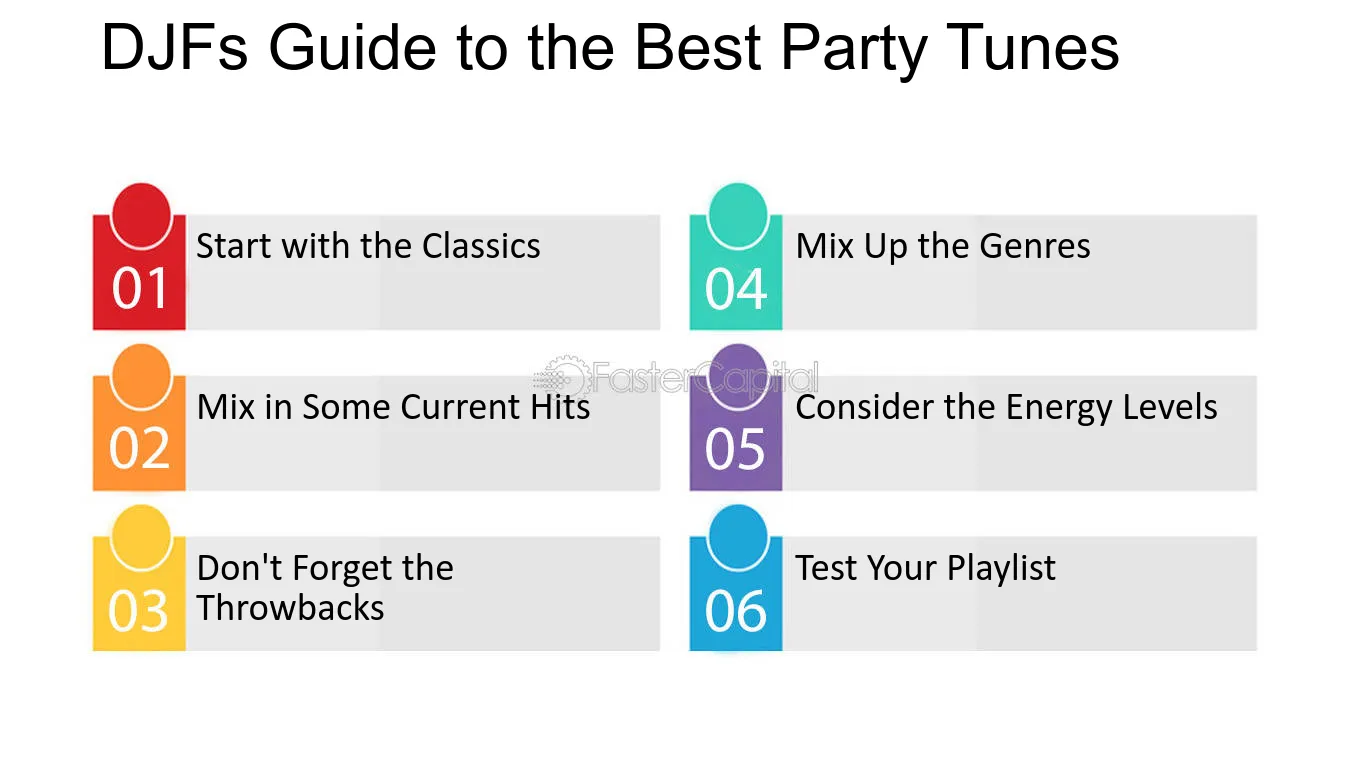 DJFs Guide to the Best Party Tunes

01 Start with the Classics

02 Mix in Some Current Hits

03 Don't Forget the Throwbacks

04 Mix Up the Genres

05 Consider the Energy Levels

06 Test Your Playlist

FasterCapital